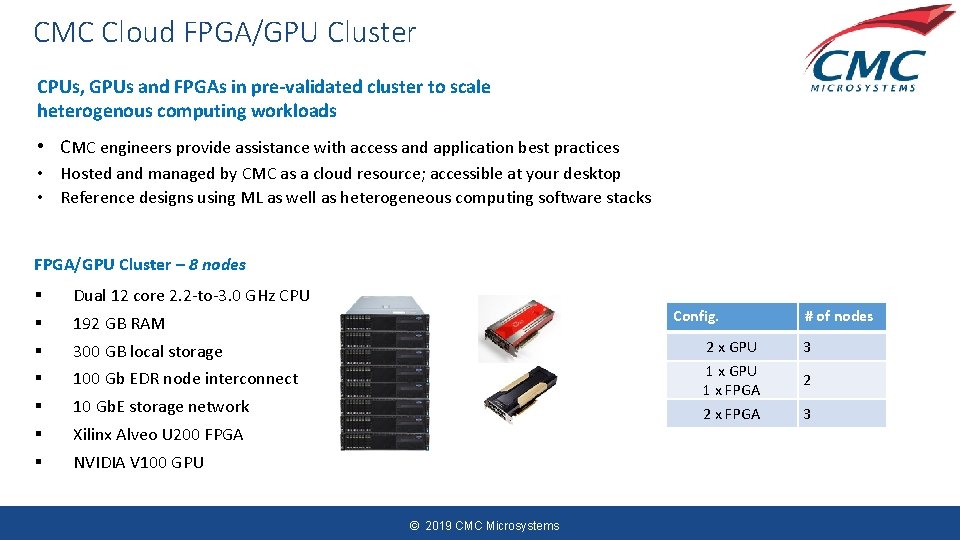 CMC Cloud FPGA/GPU Cluster

CMC MICROSYSTEMS

CPUs, GPUs and FPGAs in pre-validated cluster to scale heterogenous computing workloads

• CMC engineers provide assistance with access and application best practices
• Hosted and managed by CMC as a cloud resource; accessible at your desktop
• Reference designs using ML as well as heterogeneous computing software stacks

FPGA/GPU Cluster – 8 nodes

▪ Dual 12 core 2.2-to-3.0 GHz CPU
▪ 192 GB RAM
▪ 300 GB local storage
▪ 100 Gb EDR node interconnect
▪ 10 GbE storage network
▪ Xilinx Alveo U200 FPGA
▪ NVIDIA V100 GPU

| Config. | # of nodes |
|---|---|
| 2 x GPU | 3 |
| 1 x GPU 1 x FPGA | 2 |
| 2 x FPGA | 3 |

© 2019 CMC Microsystems